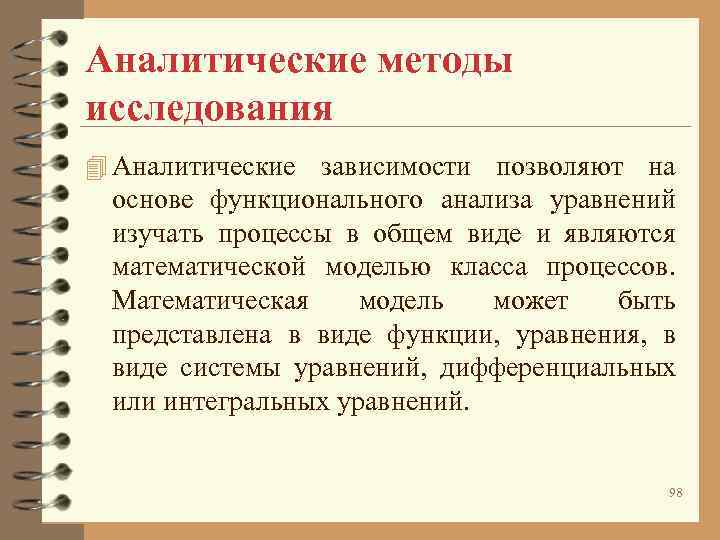 Аналитические методы исследования

Аналитические зависимости позволяют на основе функционального анализа уравнений изучать процессы в общем виде и являются математической моделью класса процессов. Математическая модель может быть представлена в виде функции, уравнения, в виде системы уравнений, дифференциальных или интегральных уравнений.

98